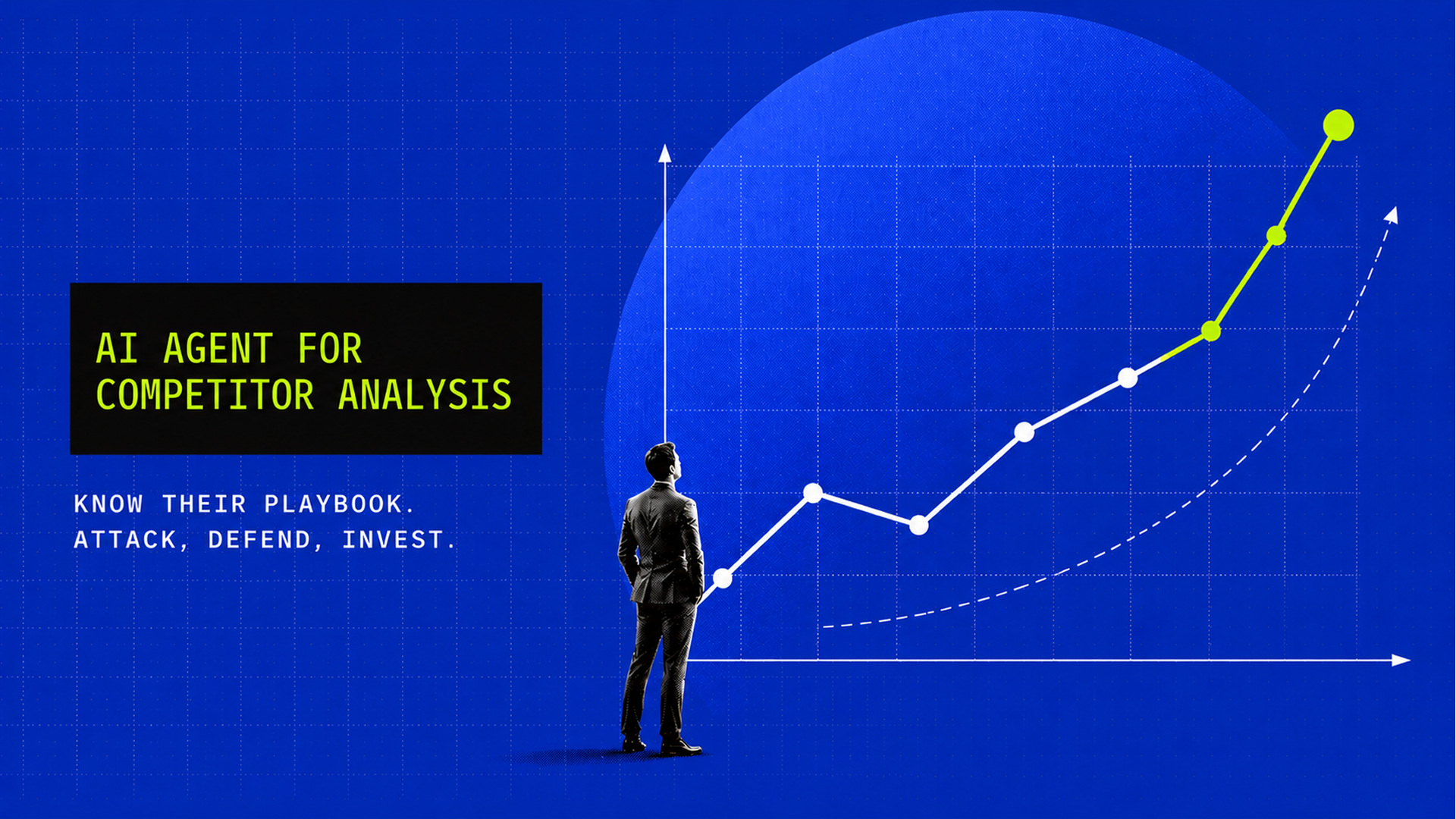 AI AGENT FOR COMPETITOR ANALYSIS

KNOW THEIR PLAYBOOK.
ATTACK, DEFEND, INVEST.